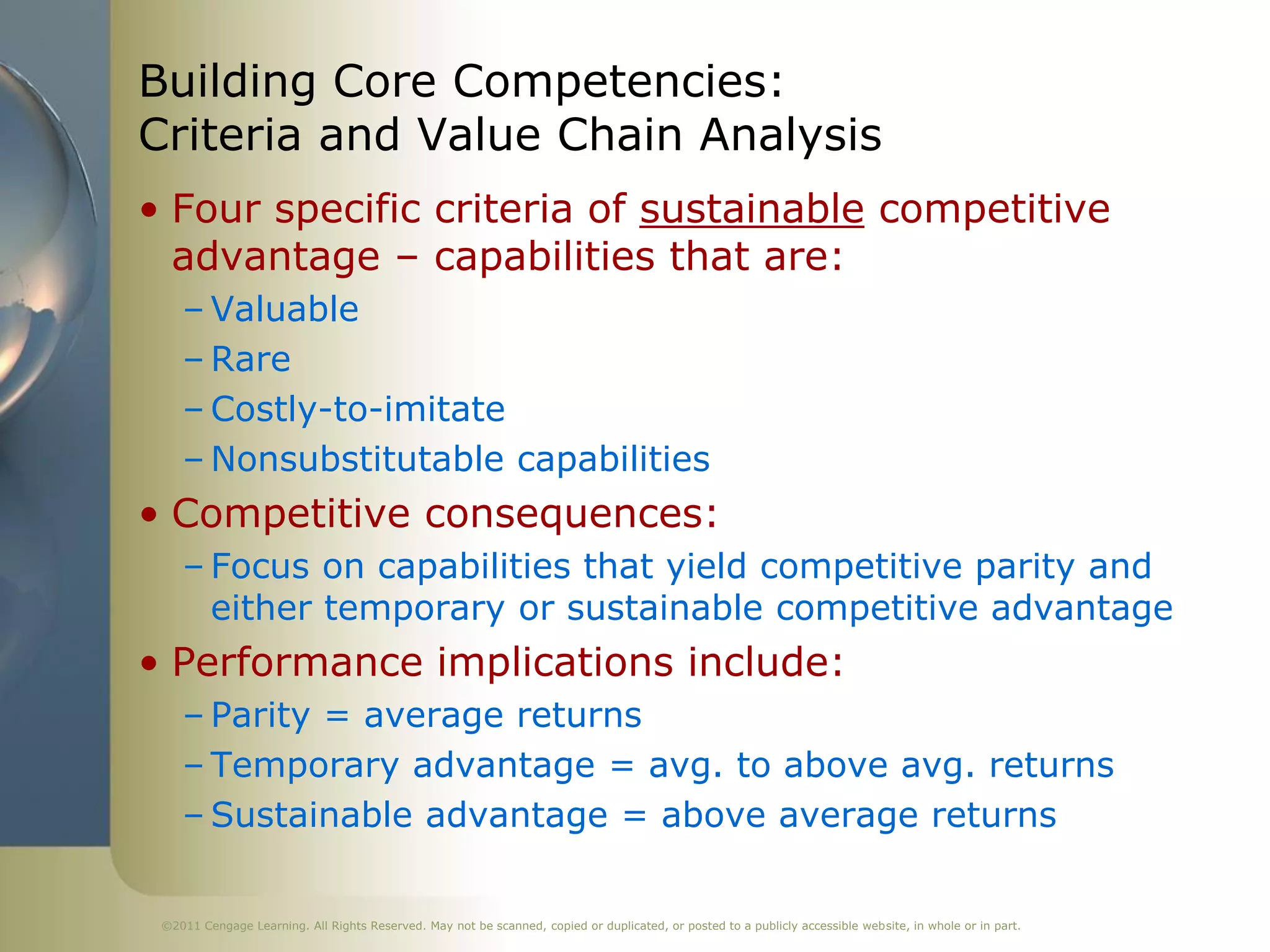 Building Core Competencies:
Criteria and Value Chain Analysis

• Four specific criteria of sustainable competitive advantage – capabilities that are:
– Valuable
– Rare
– Costly-to-imitate
– Nonsubstitutable capabilities

• Competitive consequences:
– Focus on capabilities that yield competitive parity and either temporary or sustainable competitive advantage

• Performance implications include:
– Parity = average returns
– Temporary advantage = avg. to above avg. returns
– Sustainable advantage = above average returns

©2011 Cengage Learning. All Rights Reserved. May not be scanned, copied or duplicated, or posted to a publicly accessible website, in whole or in part.